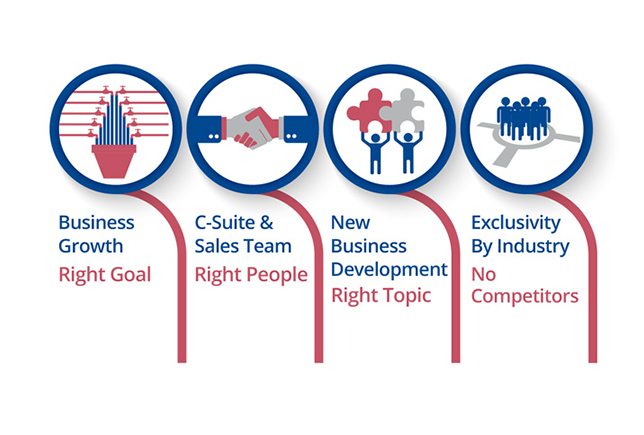 Business Growth
Right Goal

C-Suite & Sales Team
Right People

New Business Development
Right Topic

Exclusivity By Industry
No Competitors